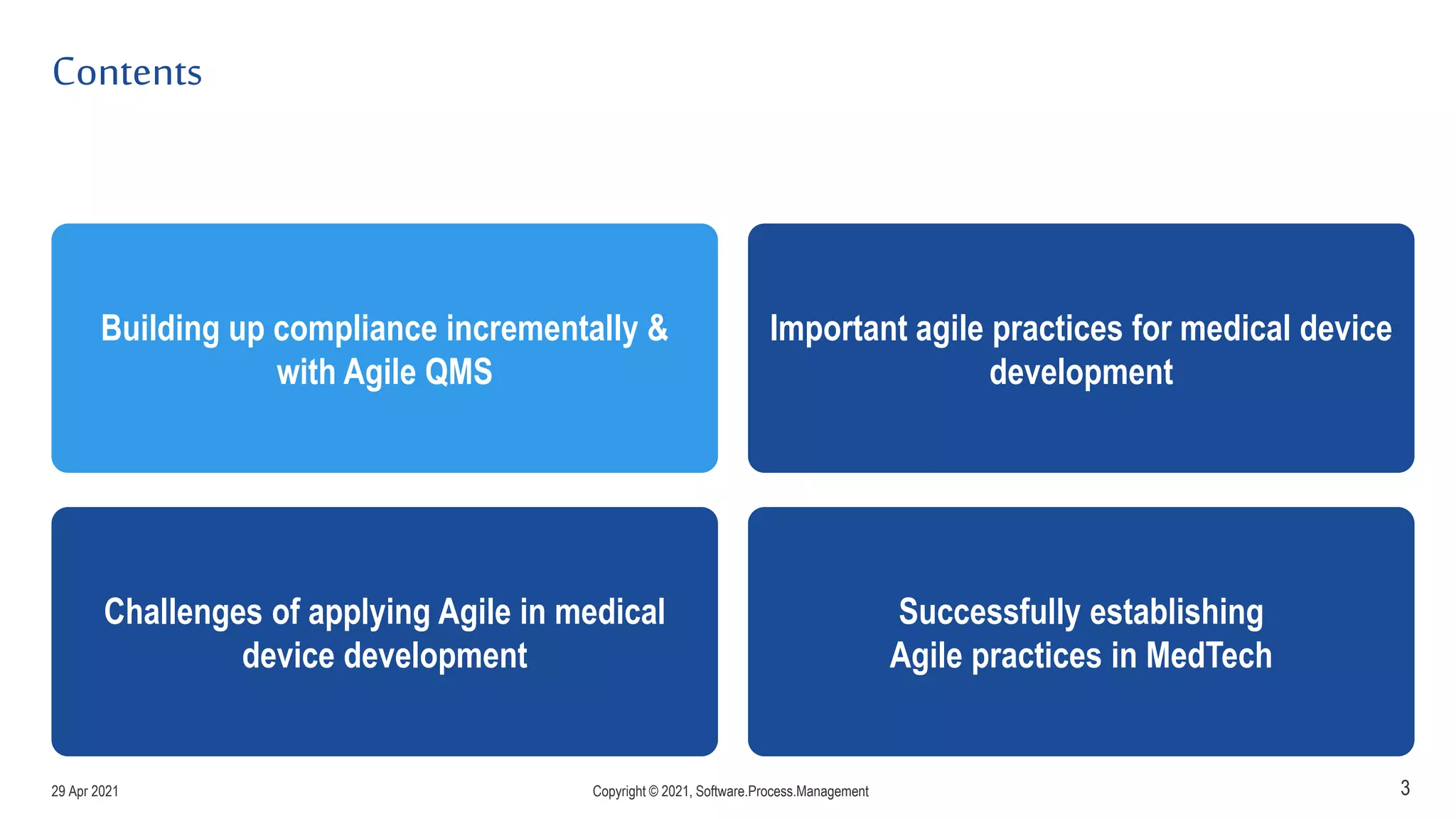 Contents

Building up compliance incrementally & with Agile QMS

Important agile practices for medical device development

Challenges of applying Agile in medical device development

Successfully establishing Agile practices in MedTech

29 Apr 2021

Copyright © 2021, Software.Process.Management

3